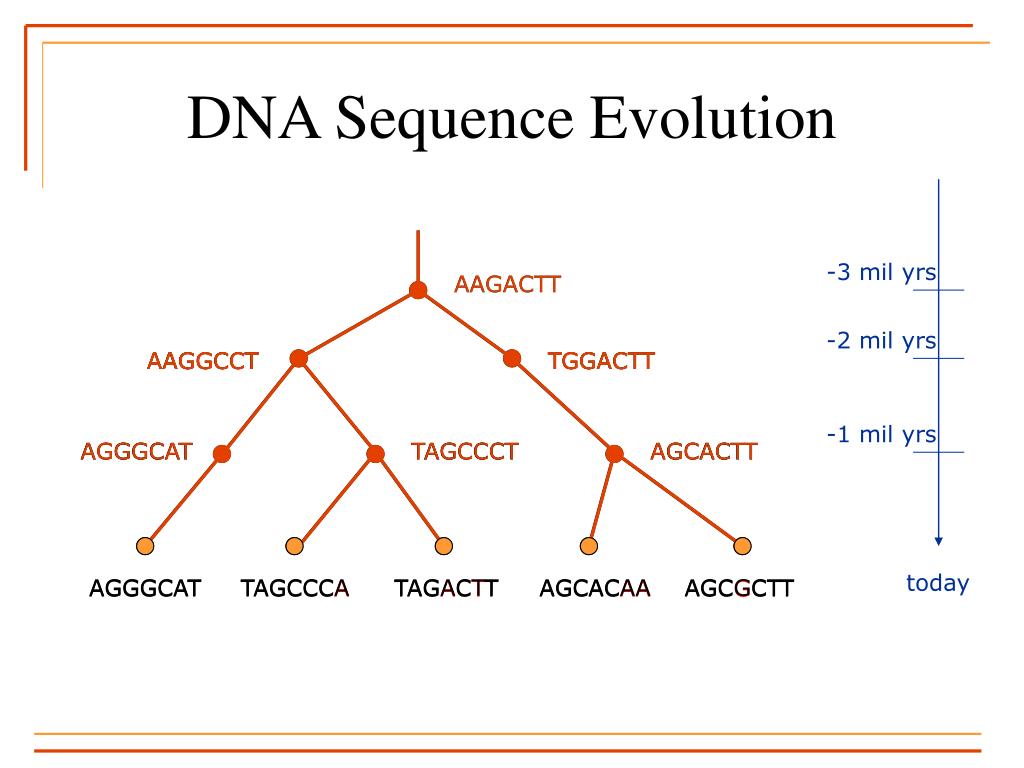 DNA Sequence Evolution

AAGACTT

AAGGCCT

TGGACTT

AGGGCAT

TAGCCCT

AGCACTT

AGGGCAT

TAGCCCA

TAGACTT

AGCACAA

AGCGCTT

-3 mil yrs

-2 mil yrs

-1 mil yrs

today